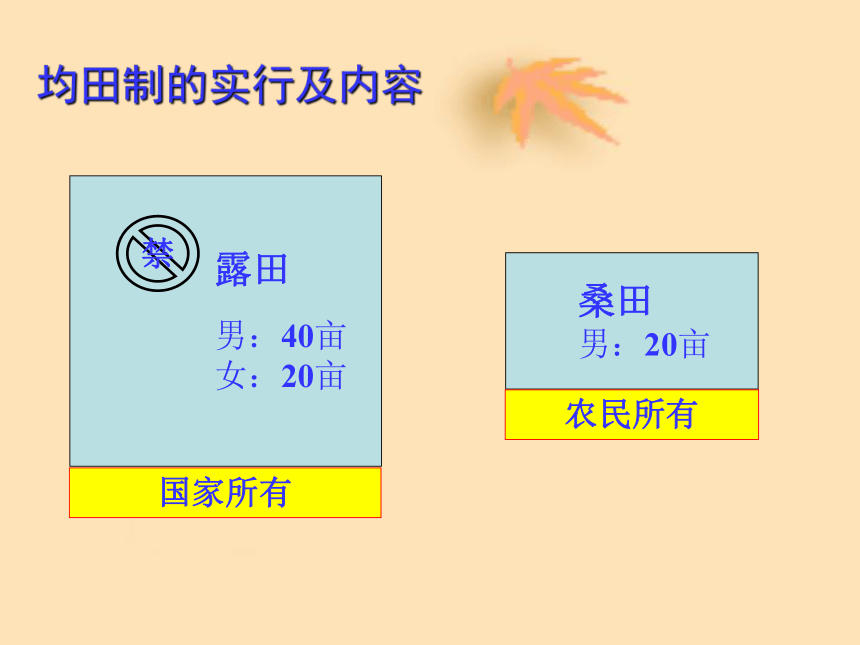 均田制的实行及内容

禁

露田

男：40亩
女：20亩

国家所有

桑田
男：20亩

农民所有